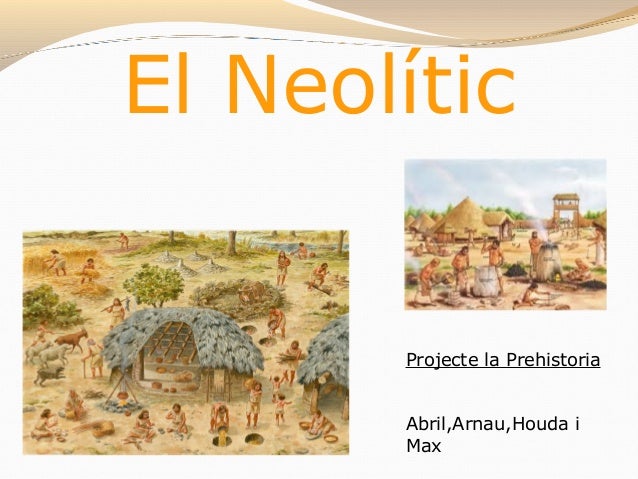 El Neolític

Projecte la Prehistoria

Abril,Arnau,Houda i Max